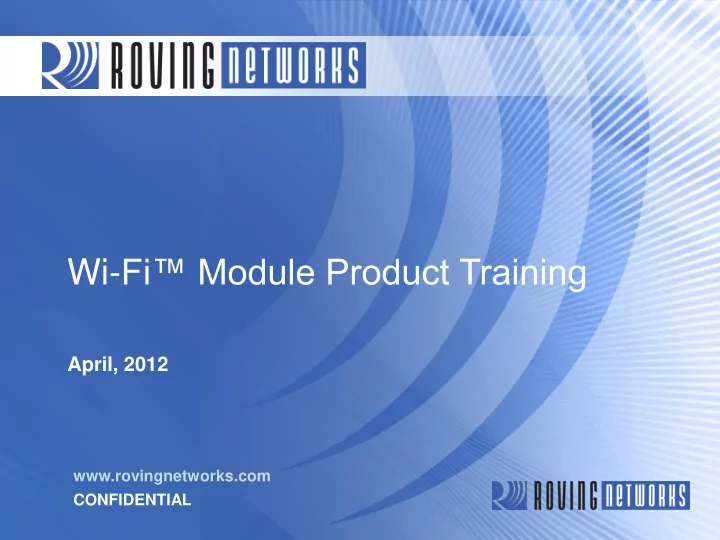 ROVING NETWORKS

Wi-Fi™ Module Product Training

April, 2012

www.rovingnetworks.com
CONFIDENTIAL

ROVING NETWORKS